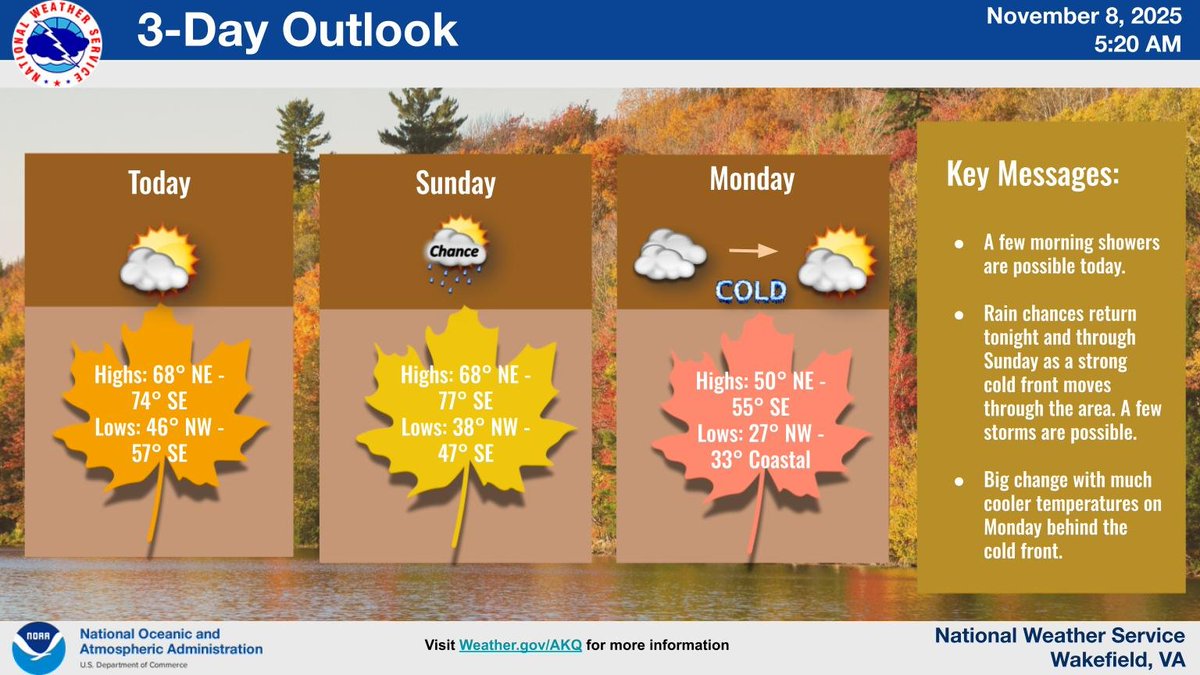 NATIONAL WEATHER SERVICE

3-Day Outlook

November 8, 2025
5:20 AM

Today

Highs: 68° NE - 74° SE
Lows: 46° NW - 57° SE

Sunday

Chance

Highs: 68° NE - 77° SE
Lows: 38° NW - 47° SE

Monday

COLD

Highs: 50° NE - 55° SE
Lows: 27° NW - 33° Coastal

Key Messages:

● A few morning showers are possible today.

● Rain chances return tonight and through Sunday as a strong cold front moves through the area. A few storms are possible.

● Big change with much cooler temperatures on Monday behind the cold front.

NOAA
National Oceanic and Atmospheric Administration
U.S. Department of Commerce

Visit Weather.gov/AKQ for more information

National Weather Service
Wakefield, VA